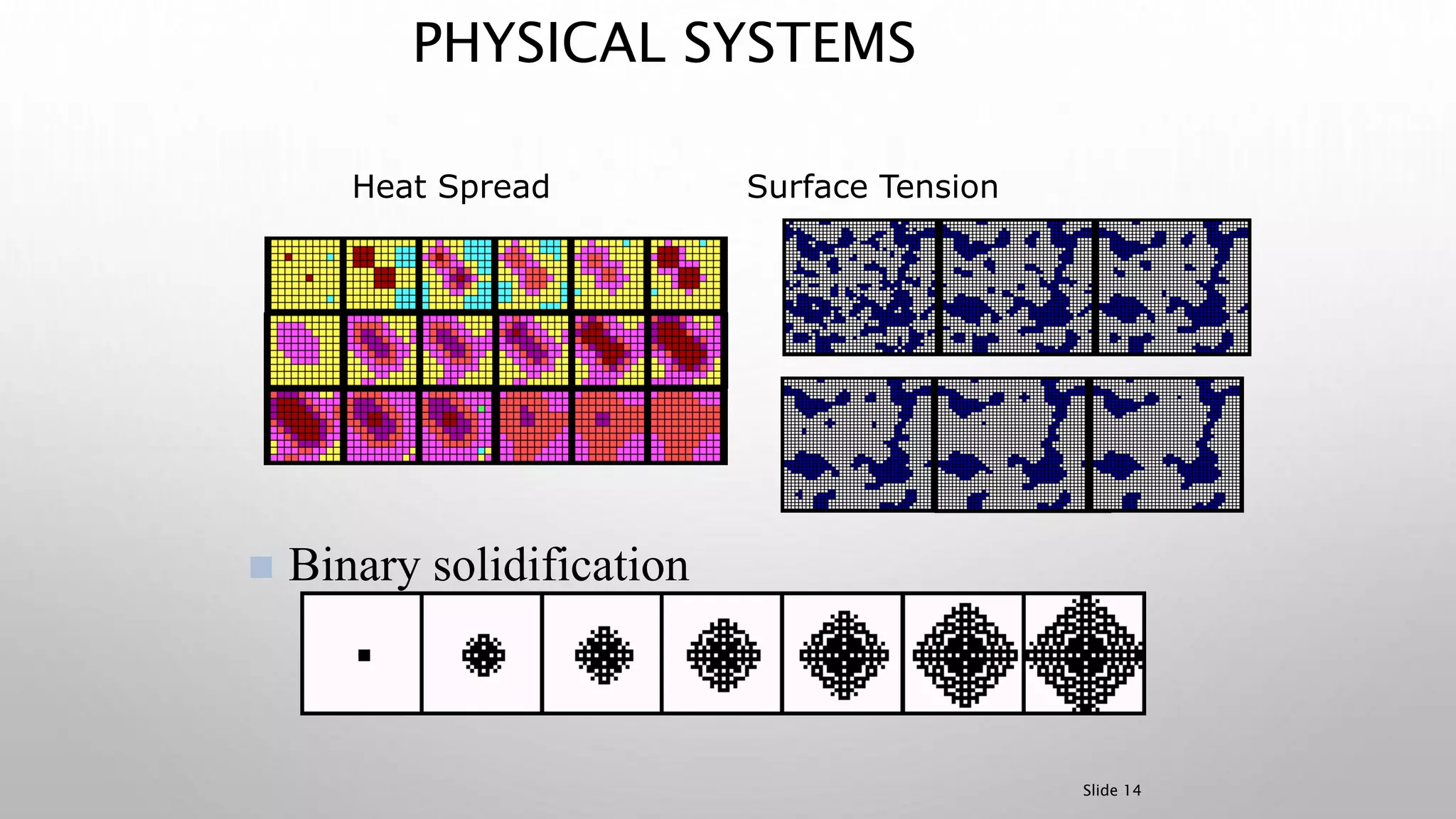 PHYSICAL SYSTEMS

Heat Spread

Surface Tension

Binary solidification

Slide 14